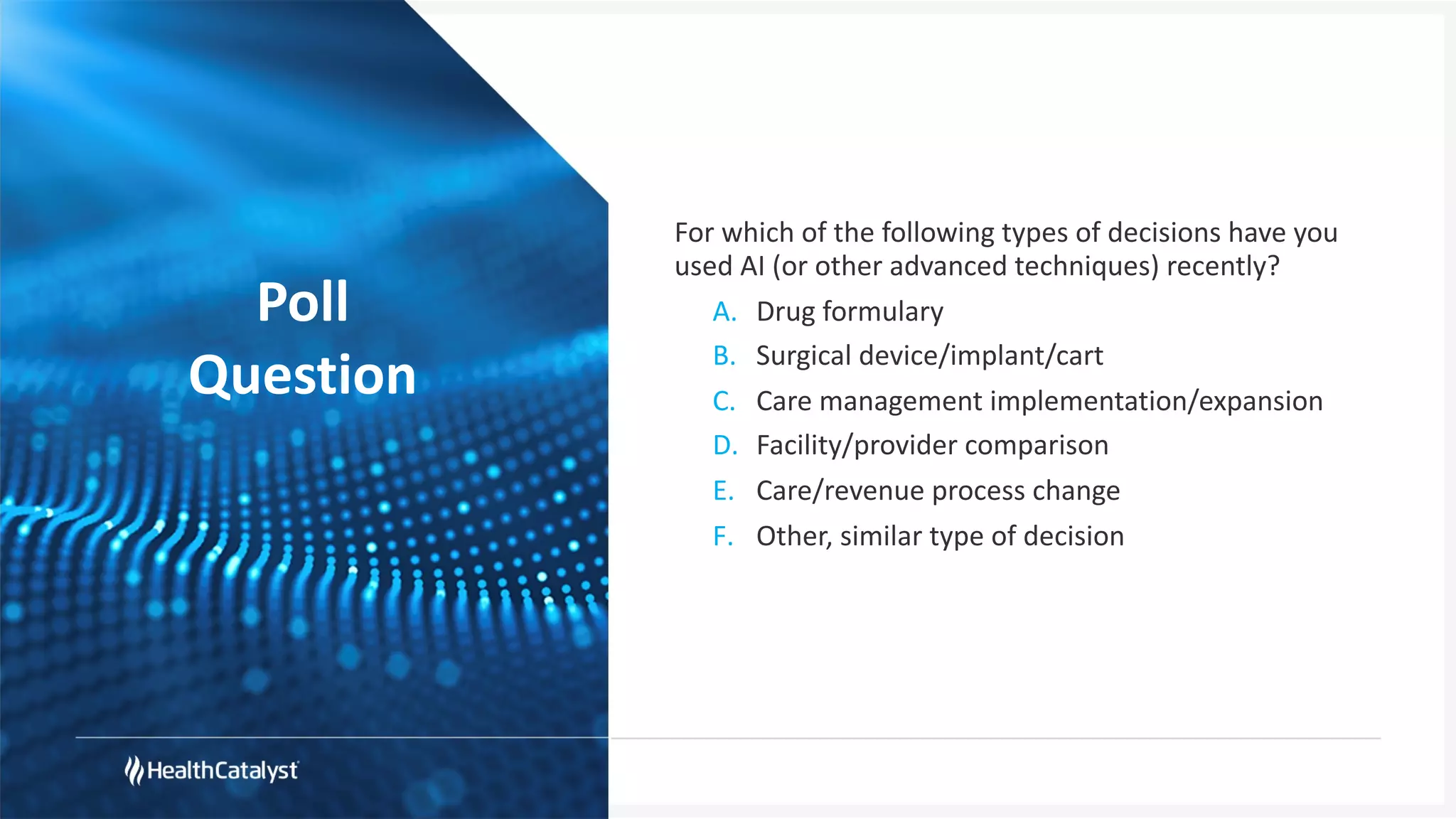 Poll
Question

For which of the following types of decisions have you used AI (or other advanced techniques) recently?

A. Drug formulary
B. Surgical device/implant/cart
C. Care management implementation/expansion
D. Facility/provider comparison
E. Care/revenue process change
F. Other, similar type of decision

HealthCatalyst